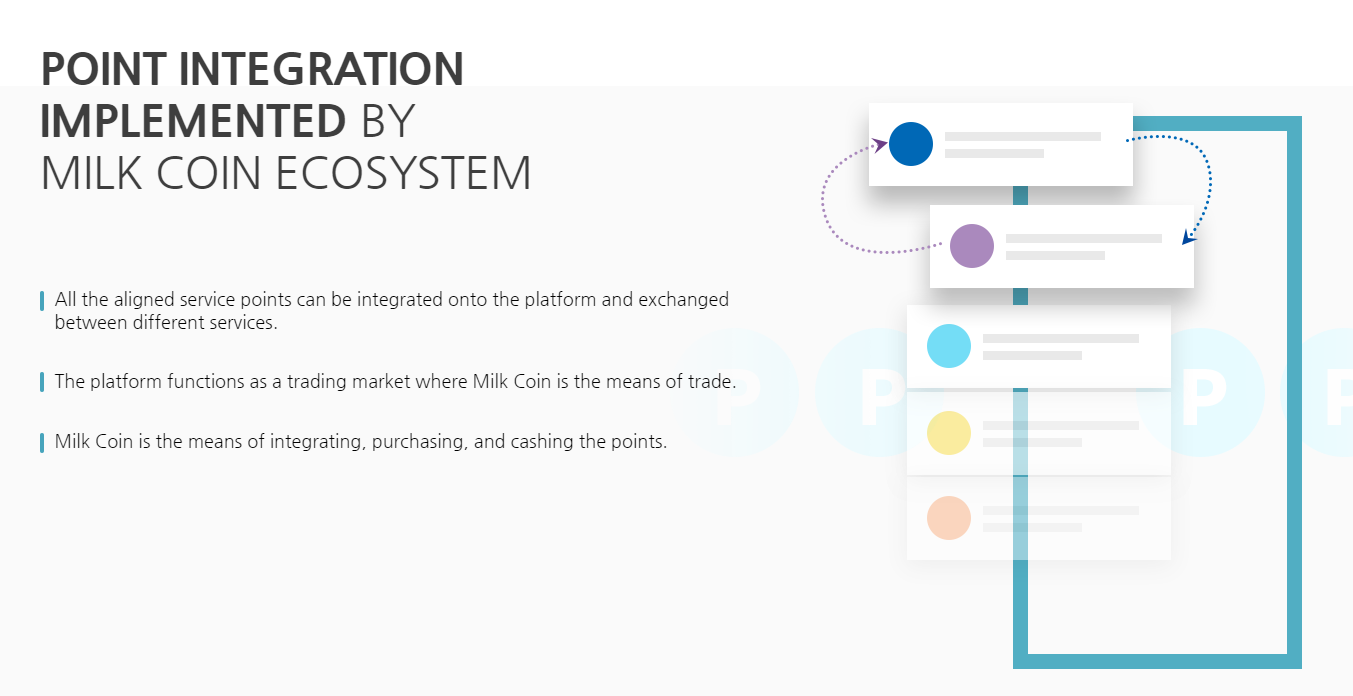 POINT INTEGRATION IMPLEMENTED BY MILK COIN ECOSYSTEM

All the aligned service points can be integrated onto the platform and exchanged between different services.

The platform functions as a trading market where Milk Coin is the means of trade.

Milk Coin is the means of integrating, purchasing, and cashing the points.

P P P P